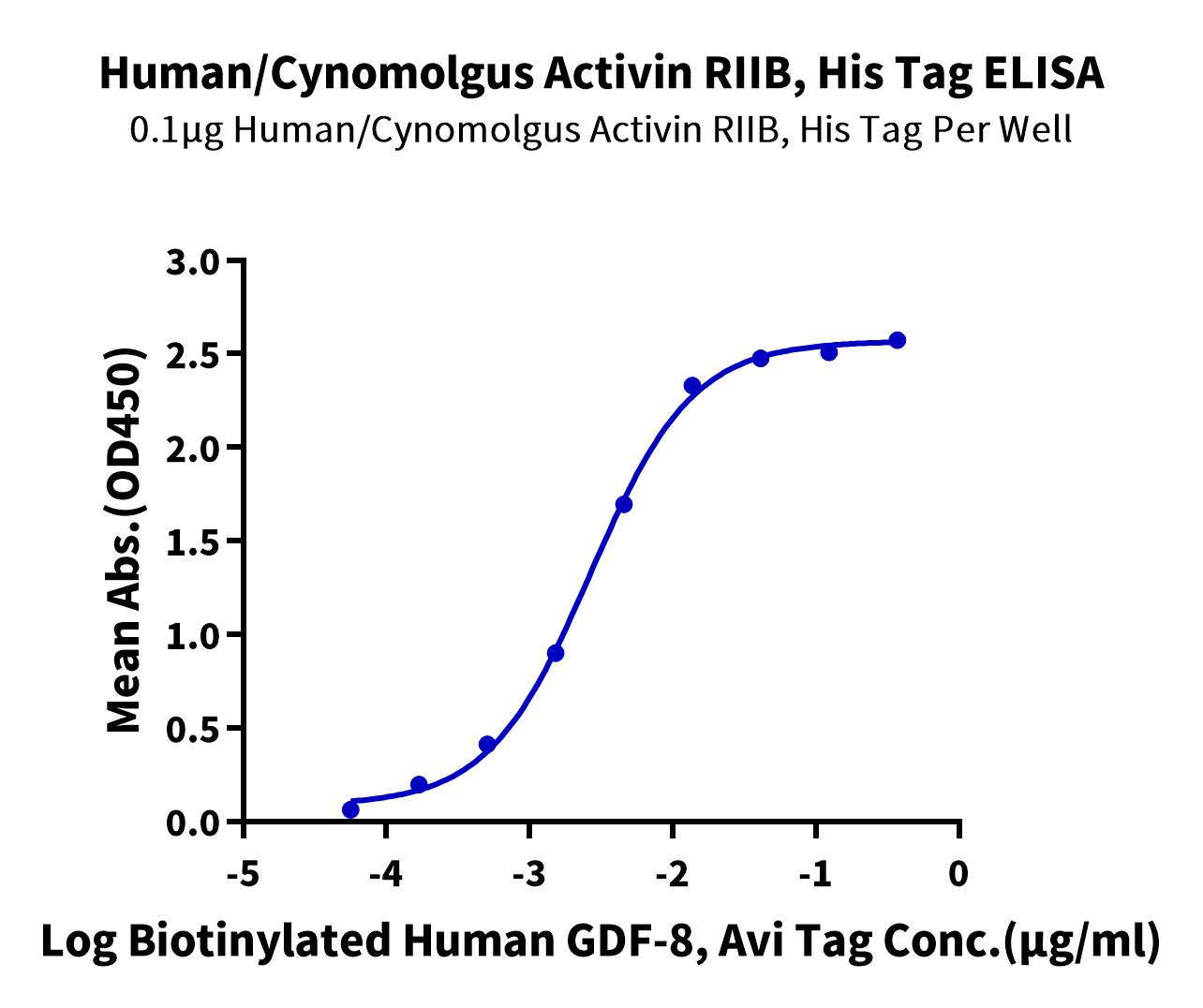 Human/Cynomolgus Activin RIIB, His Tag ELISA
0.1μg Human/Cynomolgus Activin RIIB, His Tag Per Well

Mean Abs.(OD450)

3.0
2.5
2.0
1.5
1.0
0.5
0.0

-5
-4
-3
-2
-1
0

Log Biotinylated Human GDF-8, Avi Tag Conc.(μg/ml)